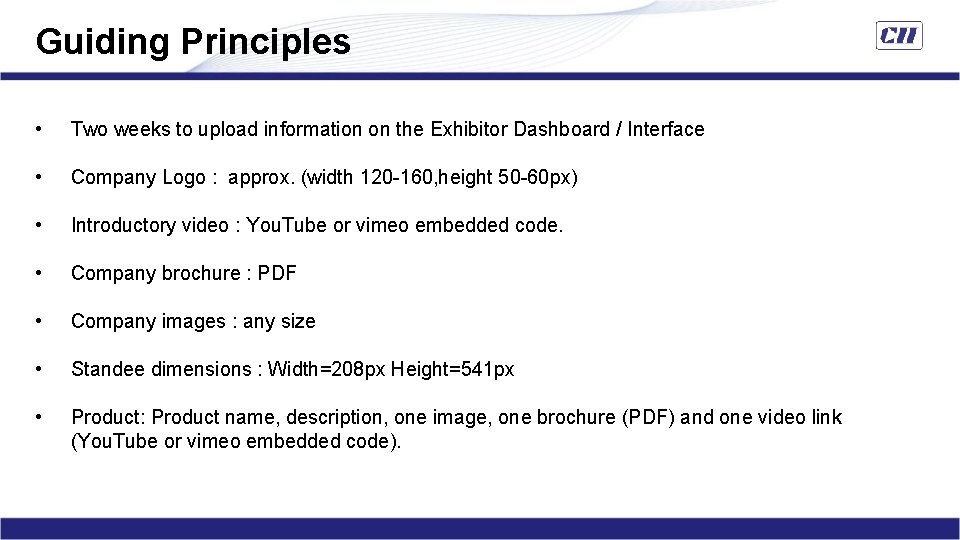 Guiding Principles

CII

• Two weeks to upload information on the Exhibitor Dashboard / Interface

• Company Logo : approx. (width 120-160,height 50-60px)

• Introductory video : YouTube or vimeo embedded code.

• Company brochure : PDF

• Company images : any size

• Standee dimensions : Width=208px Height=541px

• Product: Product name, description, one image, one brochure (PDF) and one video link (YouTube or vimeo embedded code).